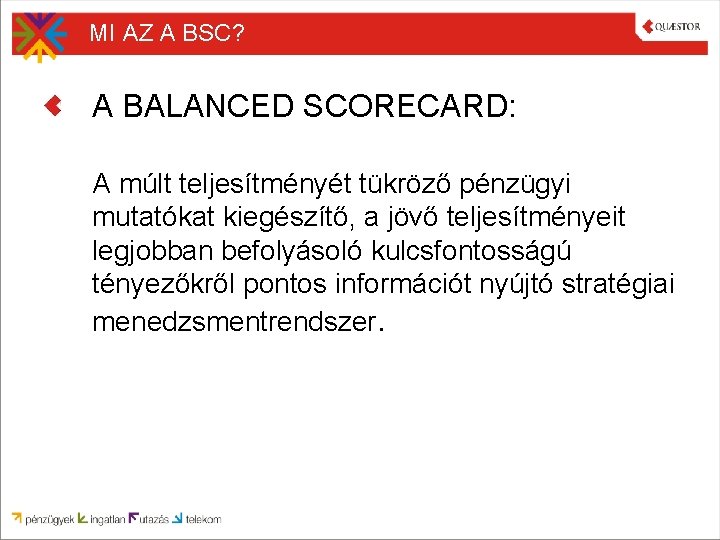 MI AZ A BSC?

QUÆSTOR

A BALANCED SCORECARD:

A múlt teljesítményét tükröző pénzügyi mutatókat kiegészítő, a jövő teljesítményeit legjobban befolyásoló kulcsfontosságú tényezőkről pontos információt nyújtó stratégiai menedzsmentrendszer.

pénzügyek ingatlan utazás telekom